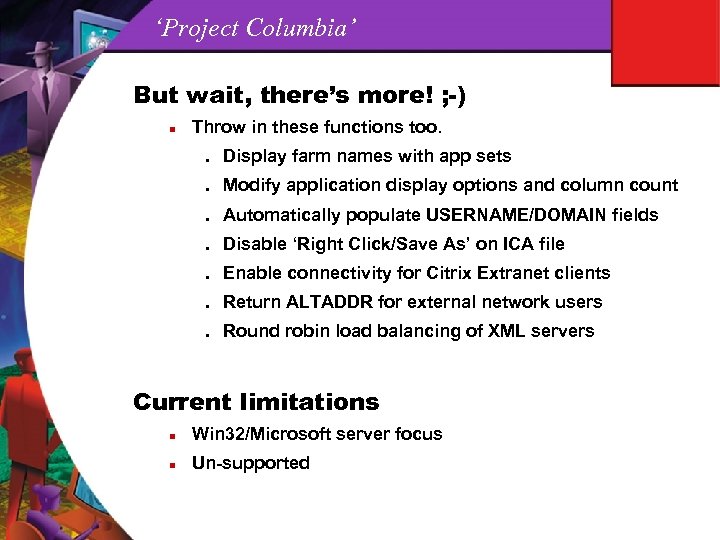 ‘Project Columbia’

But wait, there’s more! ;-)

- Throw in these functions too.
  - Display farm names with app sets
  - Modify application display options and column count
  - Automatically populate USERNAME/DOMAIN fields
  - Disable ‘Right Click/Save As’ on ICA file
  - Enable connectivity for Citrix Extranet clients
  - Return ALTADDR for external network users
  - Round robin load balancing of XML servers

Current limitations

- Win32/Microsoft server focus
- Un-supported